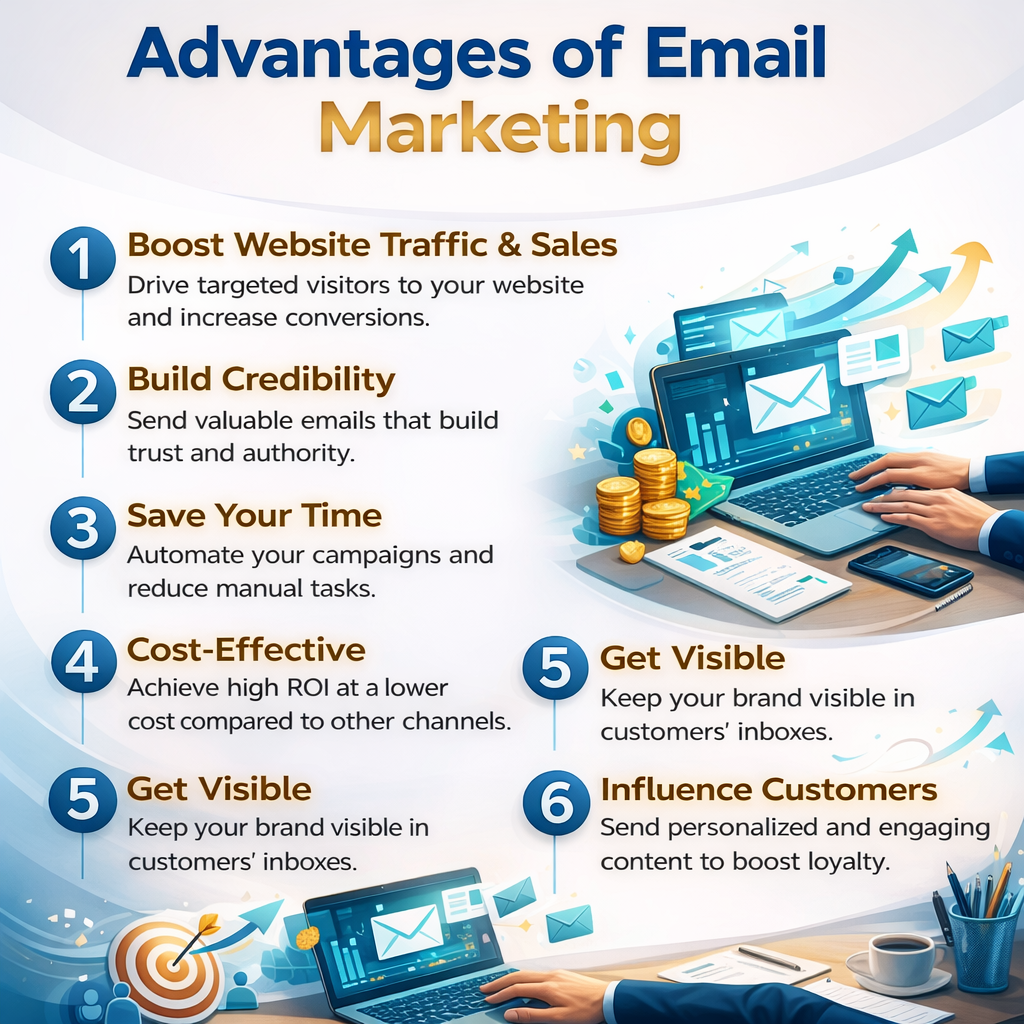 Advantages of Email Marketing

1 Boost Website Traffic & Sales
Drive targeted visitors to your website and increase conversions.

2 Build Credibility
Send valuable emails that build trust and authority.

3 Save Your Time
Automate your campaigns and reduce manual tasks.

4 Cost-Effective
Achieve high ROI at a lower cost compared to other channels.

5 Get Visible
Keep your brand visible in customers' inboxes.

5 Get Visible
Keep your brand visible in customers' inboxes.

6 Influence Customers
Send personalized and engaging content to boost loyalty.